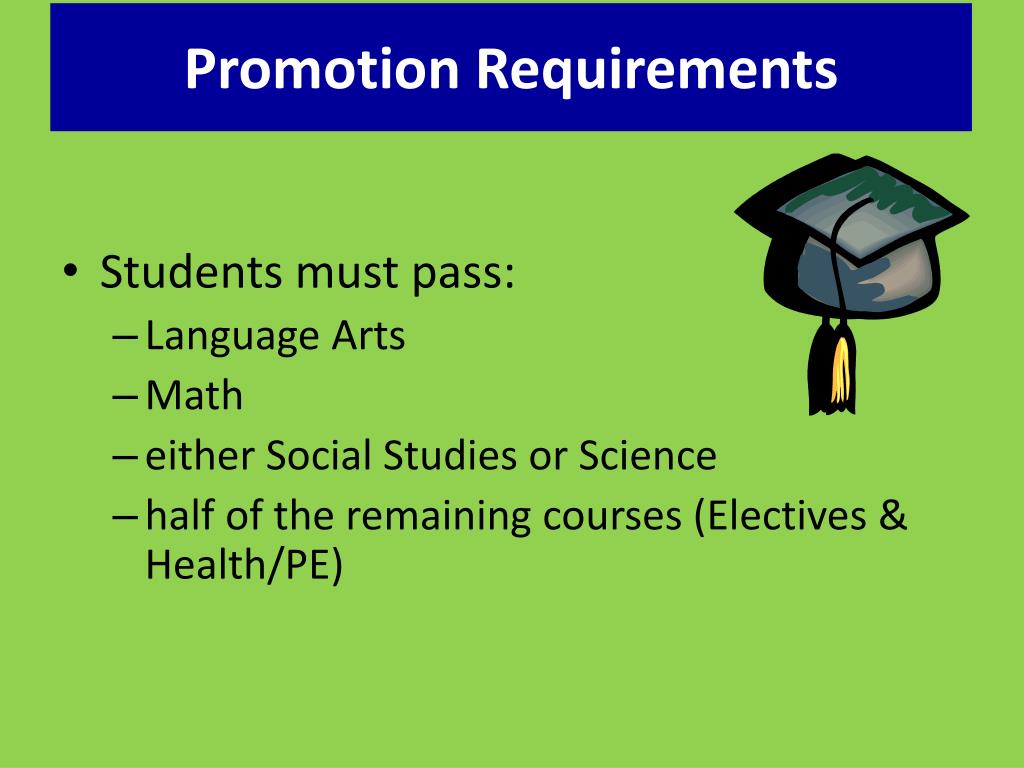 Promotion Requirements

• Students must pass:
– Language Arts
– Math
– either Social Studies or Science
– half of the remaining courses (Electives & Health/PE)